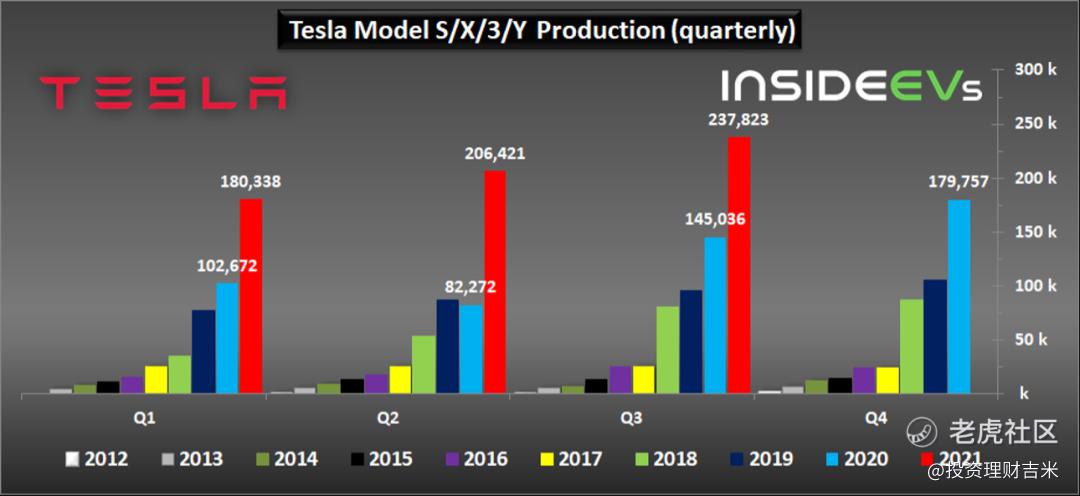 Tesla Model S/X/3/Y Production (quarterly)

TESLA

INSIDEEVs

300 k
250 k
200 k
150 k
100 k
50 k
k

180,338
102,672
206,421
82,272
237,823
145,036
179,757

Q1
Q2
Q3
Q4

2012
2013
2014
2015
2016
2017
2018
2019
2020
2021

老虎社区
@投资理财吉米